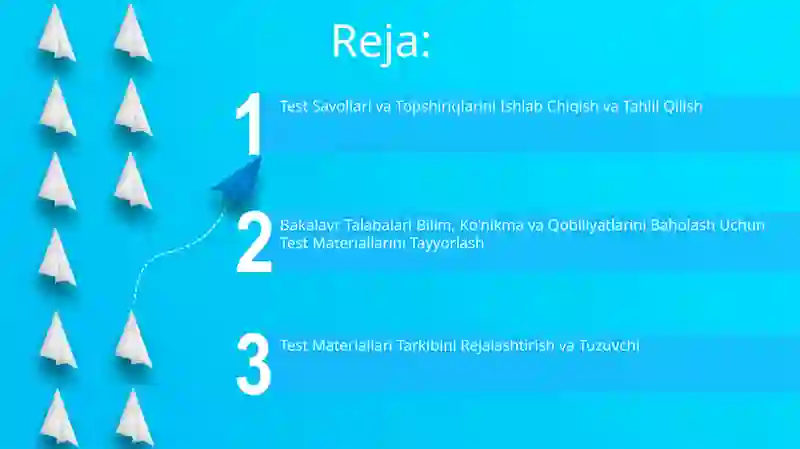 Reja:

1 Test Savollari va Topshiriqlarini Ishlab Chiqish va Tahlil Qilish

2 Bakalavr Talabalari Bilim, Ko'nikma va Qobiliyatlarini Baholash Uchun Test Materiallarini Tayyorlash

3 Test Materiallari Tarkibini Rejalashtirish va Tuzuvchi